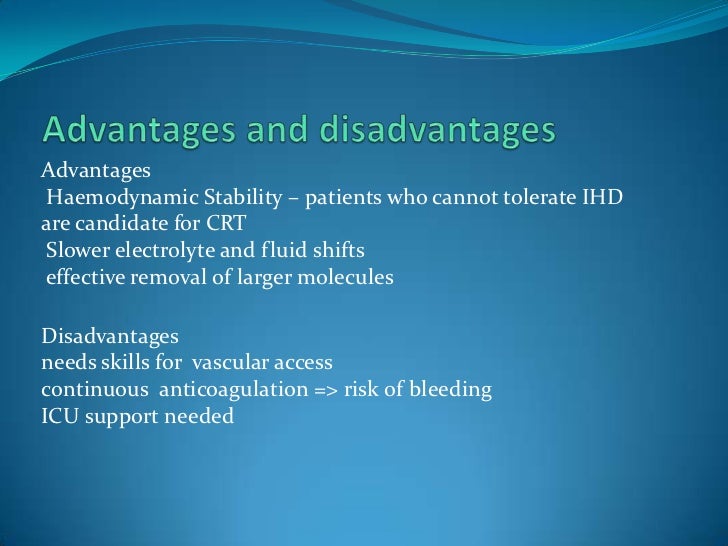 Advantages and disadvantages

Advantages
Haemodynamic Stability – patients who cannot tolerate IHD are candidate for CRT
Slower electrolyte and fluid shifts
effective removal of larger molecules

Disadvantages
needs skills for vascular access
continuous anticoagulation => risk of bleeding
ICU support needed